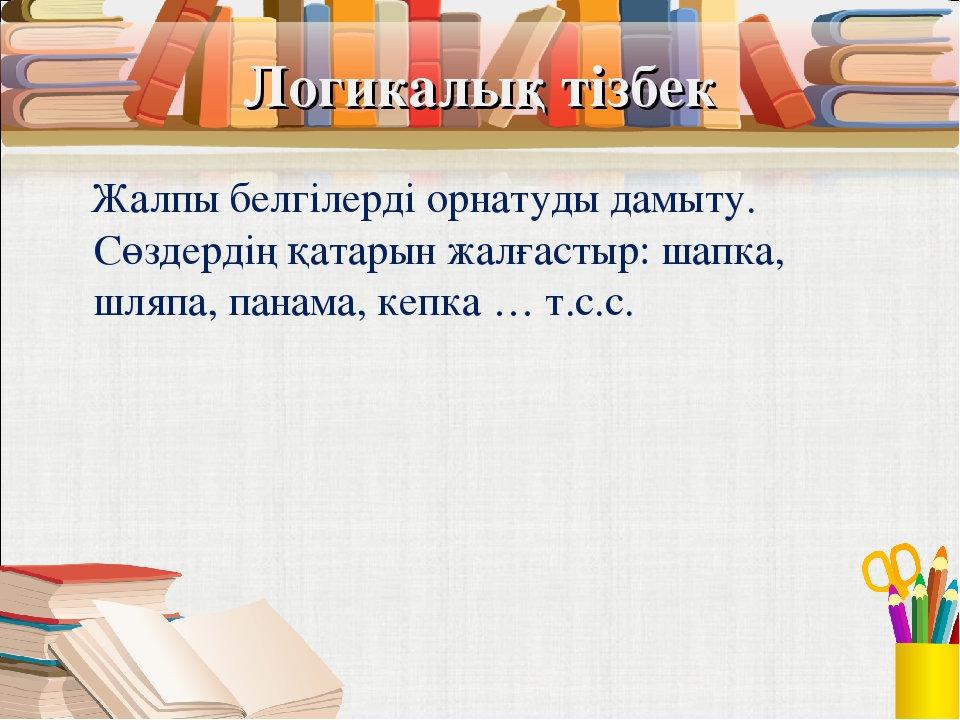 Логикалық тізбек

Жалпы белгілерді орнатуды дамыту. Сөздердің қатарын жалғастыр: шапка, шляпа, панама, кепка … т.с.с.